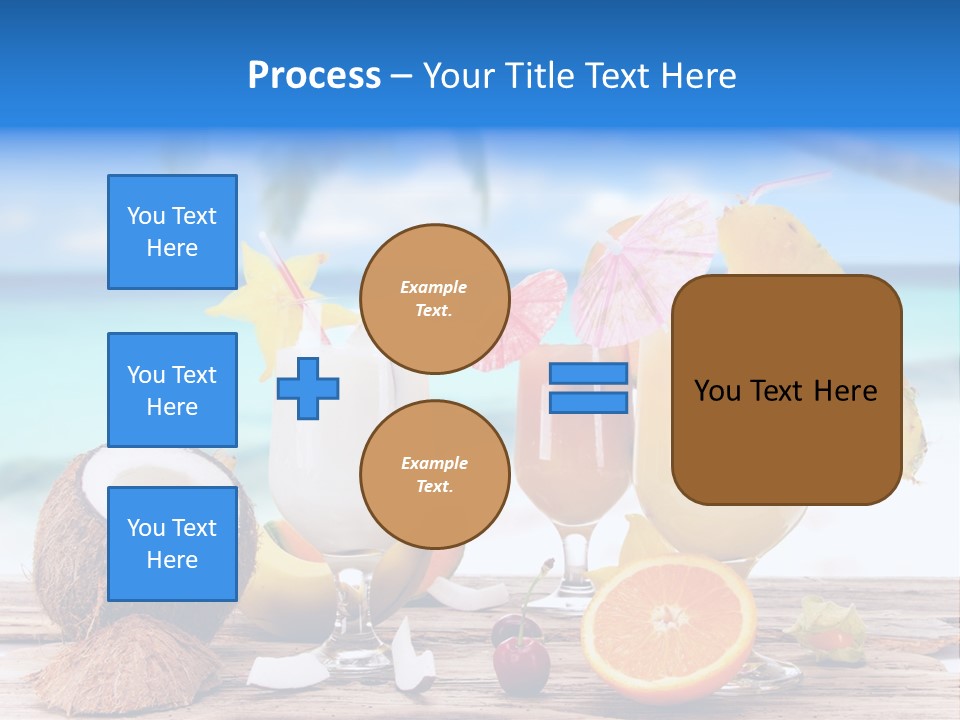 Process – Your Title Text Here

You Text Here

You Text Here

You Text Here

Example Text.

Example Text.

You Text Here